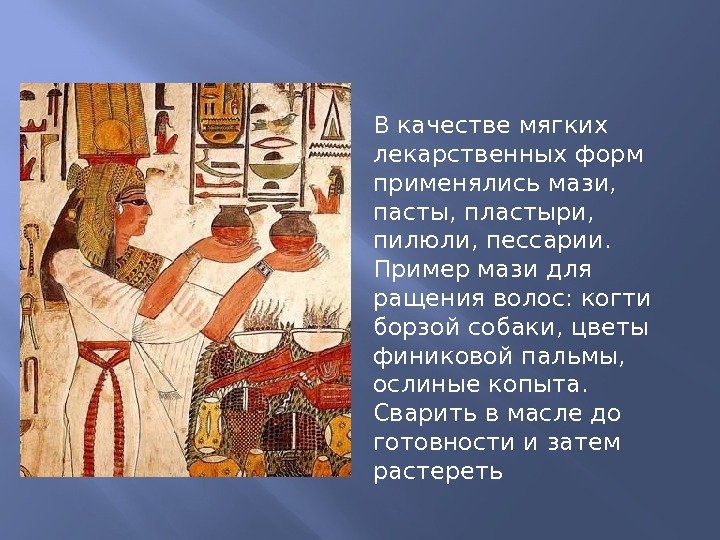 В качестве мягких лекарственных форм применялись мази, пасты, пластыри, пилюли, пессарии. Пример мази для ращения волос: когти борзой собаки, цветы финиковой пальмы, ослиные копыта. Сварить в масле до готовности и затем растереть